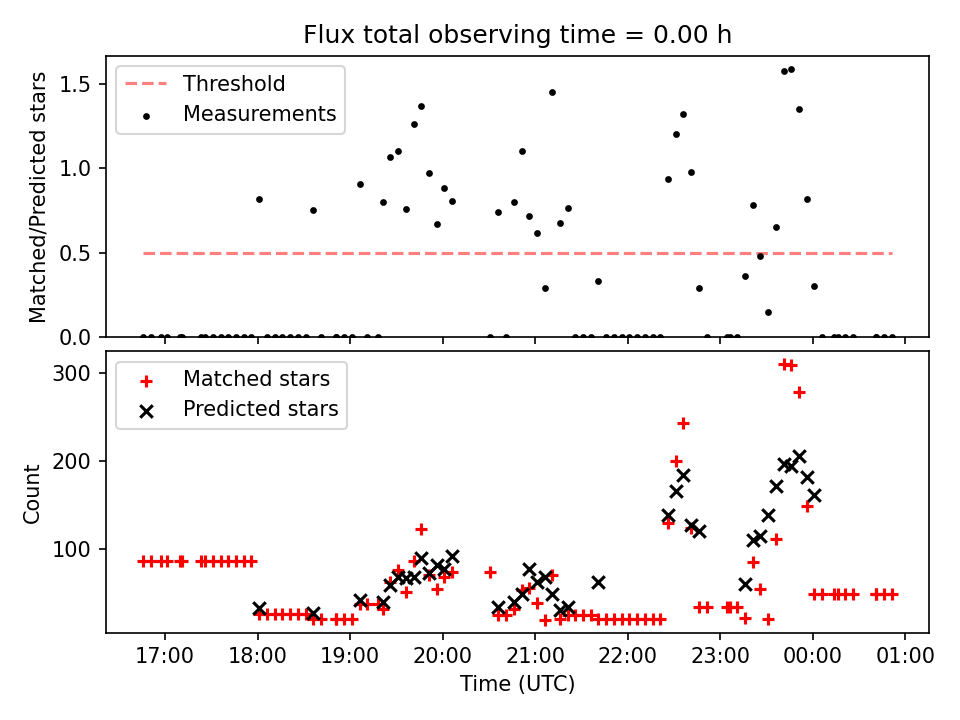 Flux total observing time = 0.00 h

Threshold
Measurements

Matched/Predicted stars

1.5
1.0
0.5
0.0

Matched stars
Predicted stars

Count

300
200
100

17:00
18:00
19:00
20:00
21:00
22:00
23:00
00:00
01:00

Time (UTC)